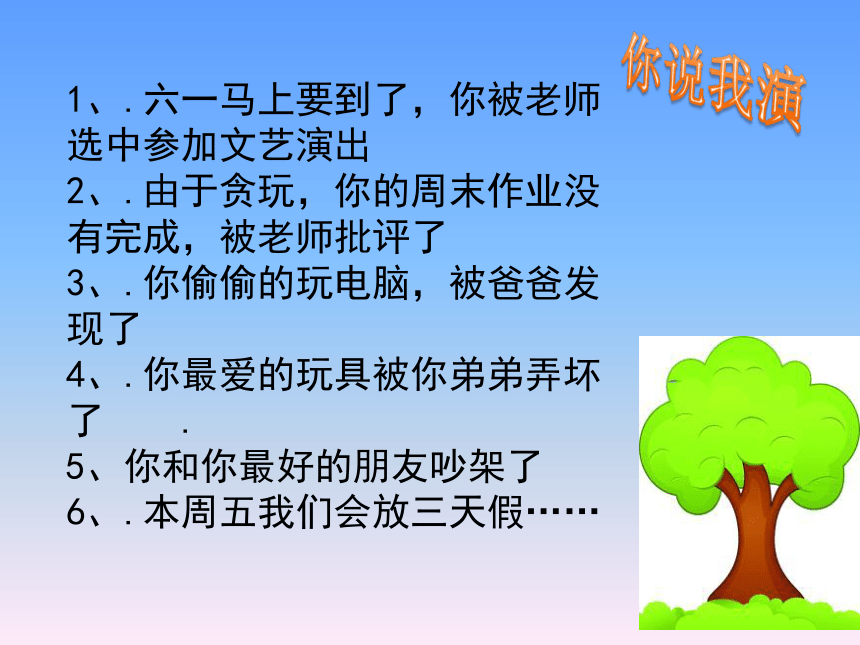 你说我演

1、.六一马上要到了，你被老师选中参加文艺演出
2、.由于贪玩，你的周末作业没有完成，被老师批评了
3、.你偷偷的玩电脑，被爸爸发现了
4、.你最爱的玩具被你弟弟弄坏了 .
5、你和你最好的朋友吵架了
6、.本周五我们会放三天假……